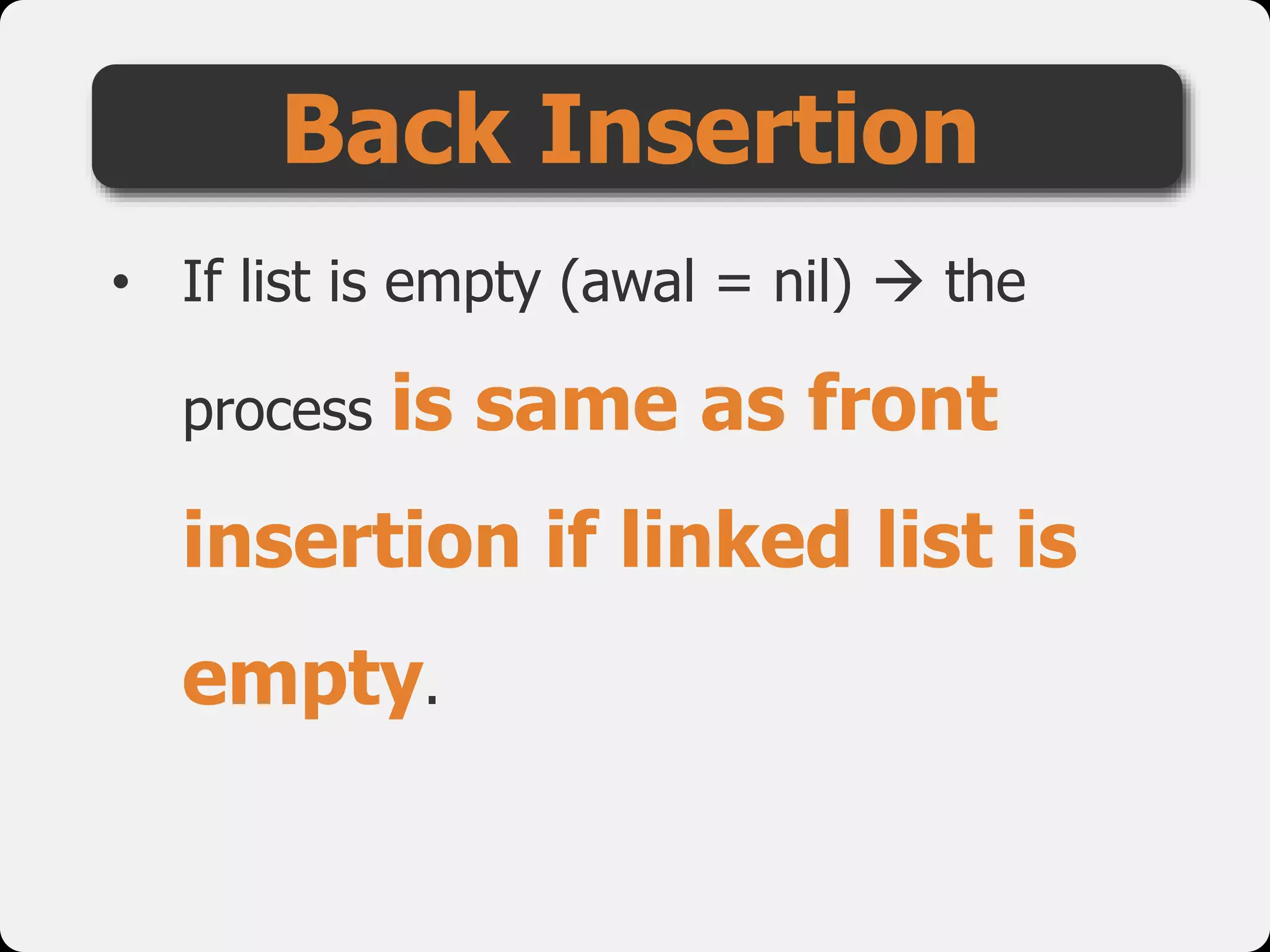 Back Insertion

• If list is empty (awal = nil) → the process is same as front insertion if linked list is empty.